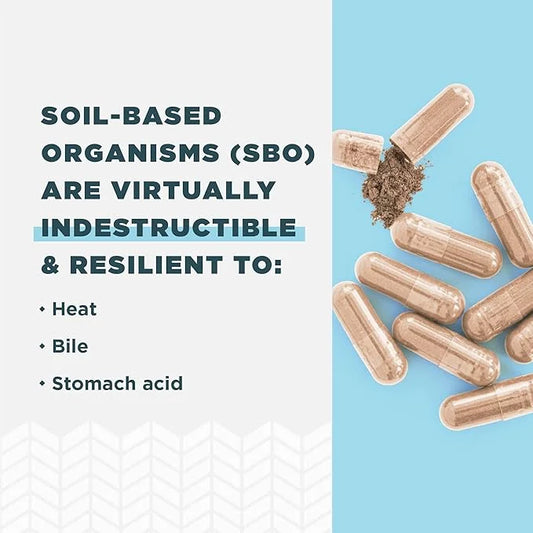 SOIL-BASED ORGANISMS (SBO) ARE VIRTUALLY INDESTRUCTIBLE & RESILIENT TO:

• Heat
• Bile
• Stomach acid